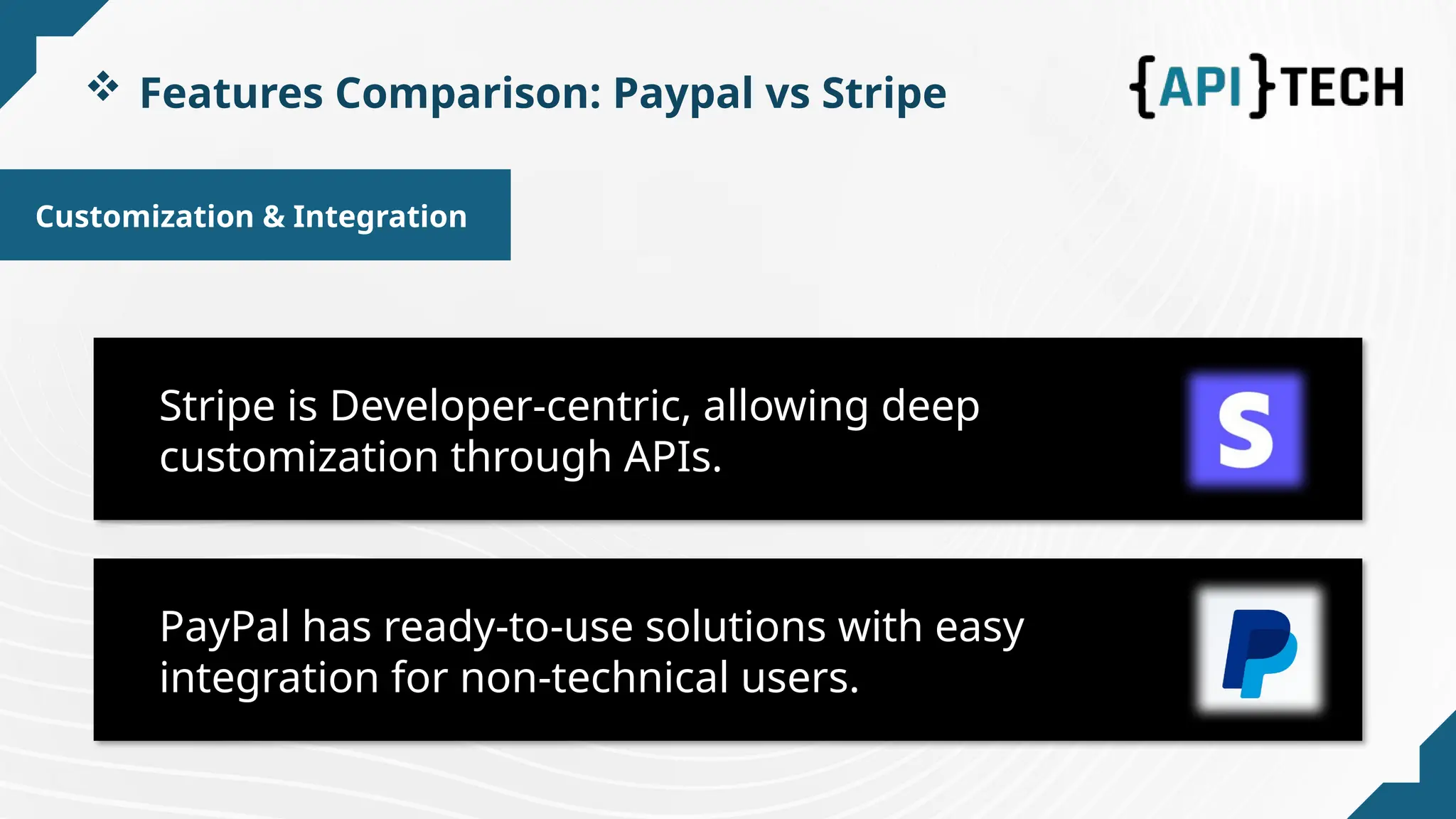 ❖ Features Comparison: Paypal vs Stripe

{API}TECH

Customization & Integration

Stripe is Developer-centric, allowing deep customization through APIs.

S

PayPal has ready-to-use solutions with easy integration for non-technical users.